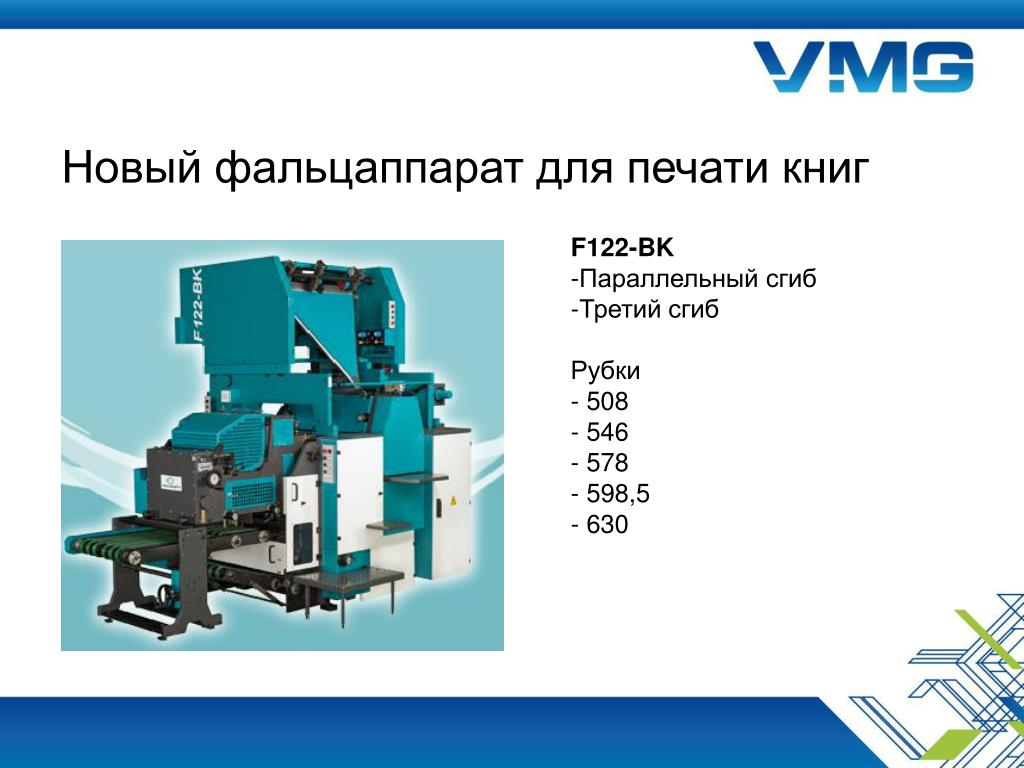 VMG

Новый фальцаппарат для печати книг

F122-BK

F122-BK
-Параллельный сгиб
-Третий сгиб

Рубки
- 508
- 546
- 578
- 598,5
- 630